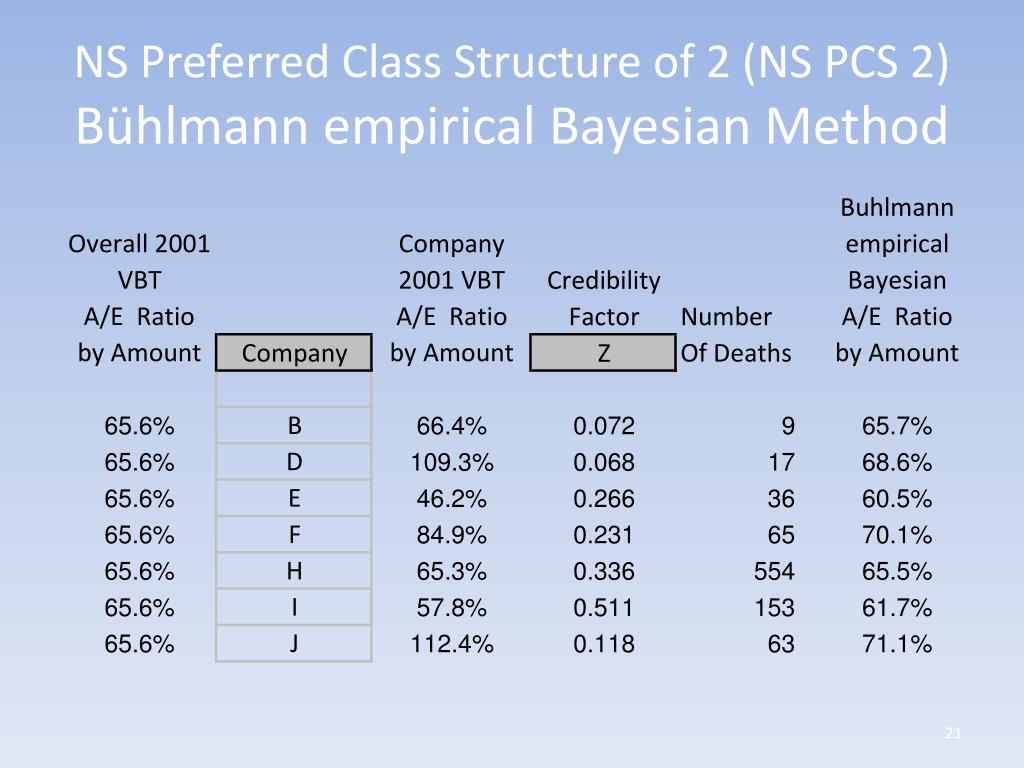 NS Preferred Class Structure of 2 (NS PCS 2)
Bühlmann empirical Bayesian Method

| Overall 2001 VBT A/E Ratio by Amount | Company | Company 2001 VBT A/E Ratio by Amount | Credibility Factor Z | Number Of Deaths | Buhlmann empirical Bayesian A/E Ratio by Amount |
|---|---|---|---|---|---|
| 65.6% | B | 66.4% | 0.072 | 9 | 65.7% |
| 65.6% | D | 109.3% | 0.068 | 17 | 68.6% |
| 65.6% | E | 46.2% | 0.266 | 36 | 60.5% |
| 65.6% | F | 84.9% | 0.231 | 65 | 70.1% |
| 65.6% | H | 65.3% | 0.336 | 554 | 65.5% |
| 65.6% | I | 57.8% | 0.511 | 153 | 61.7% |
| 65.6% | J | 112.4% | 0.118 | 63 | 71.1% |

21